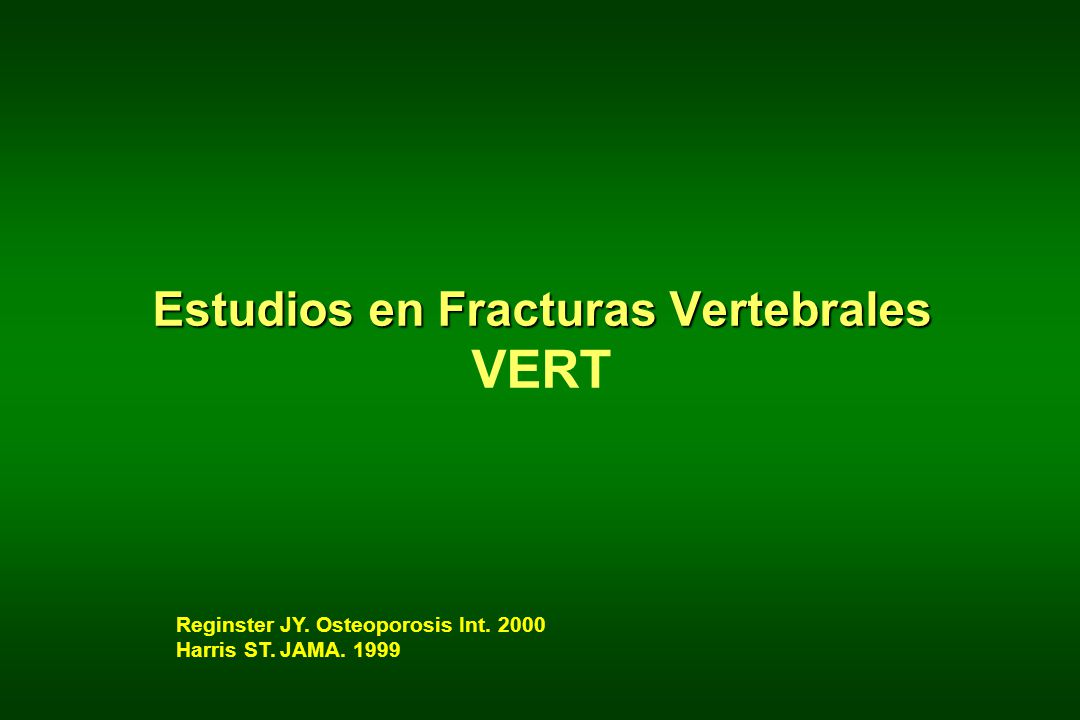 Estudios en Fracturas Vertebrales
VERT

Reginster JY. Osteoporosis Int. 2000
Harris ST. JAMA. 1999